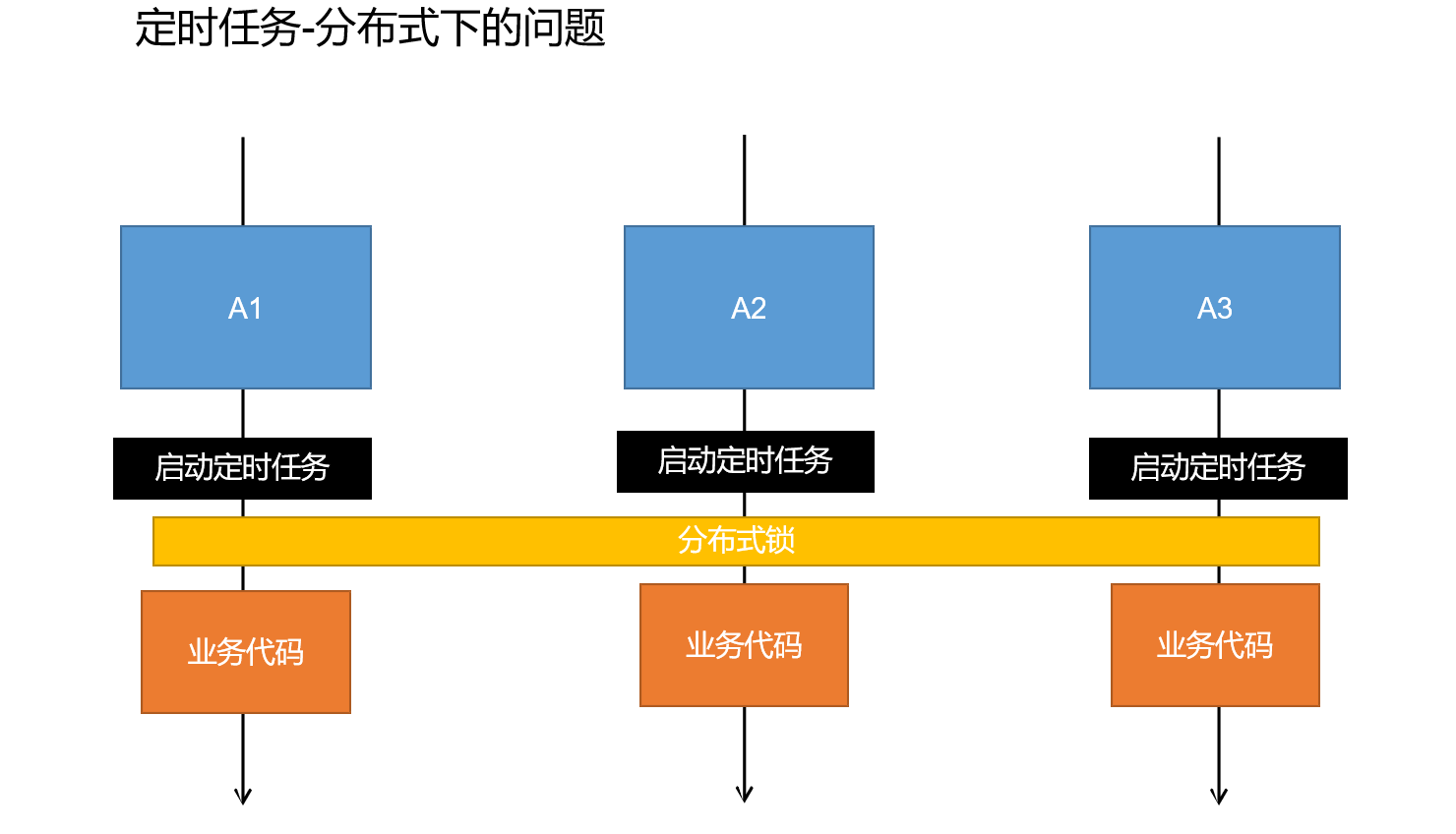 定时任务-分布式下的问题

A1

A2

A3

启动定时任务

启动定时任务

启动定时任务

分布式锁

业务代码

业务代码

业务代码